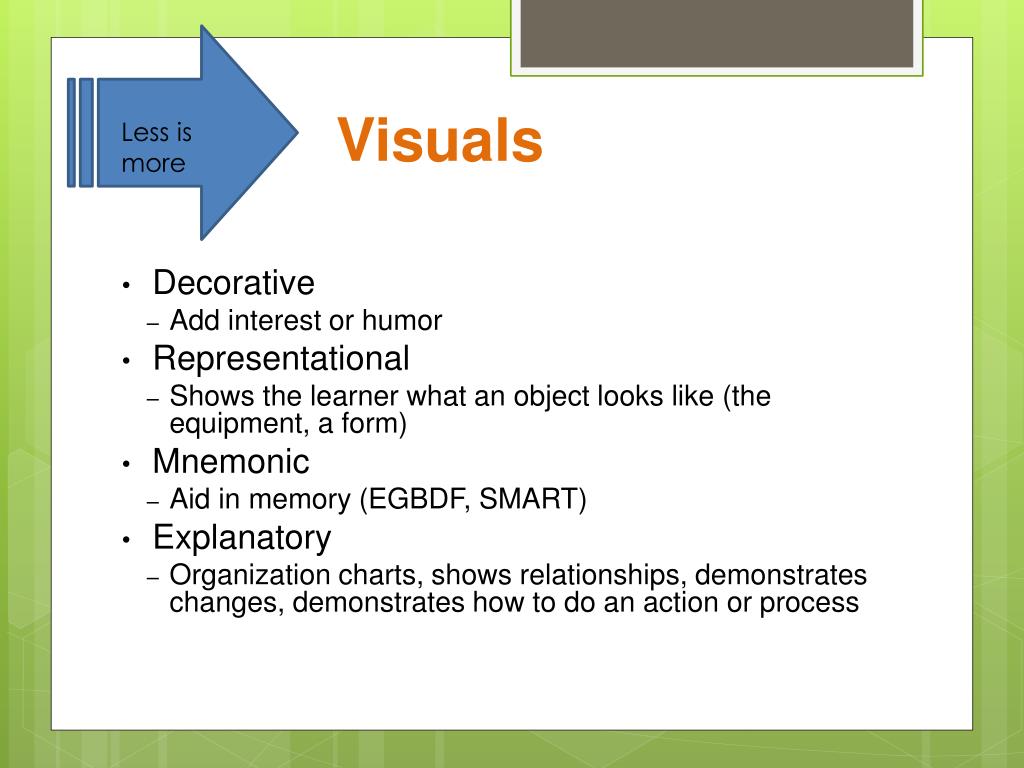 Less is more

Visuals

• Decorative
– Add interest or humor
• Representational
– Shows the learner what an object looks like (the equipment, a form)
• Mnemonic
– Aid in memory (EGBDF, SMART)
• Explanatory
– Organization charts, shows relationships, demonstrates changes, demonstrates how to do an action or process